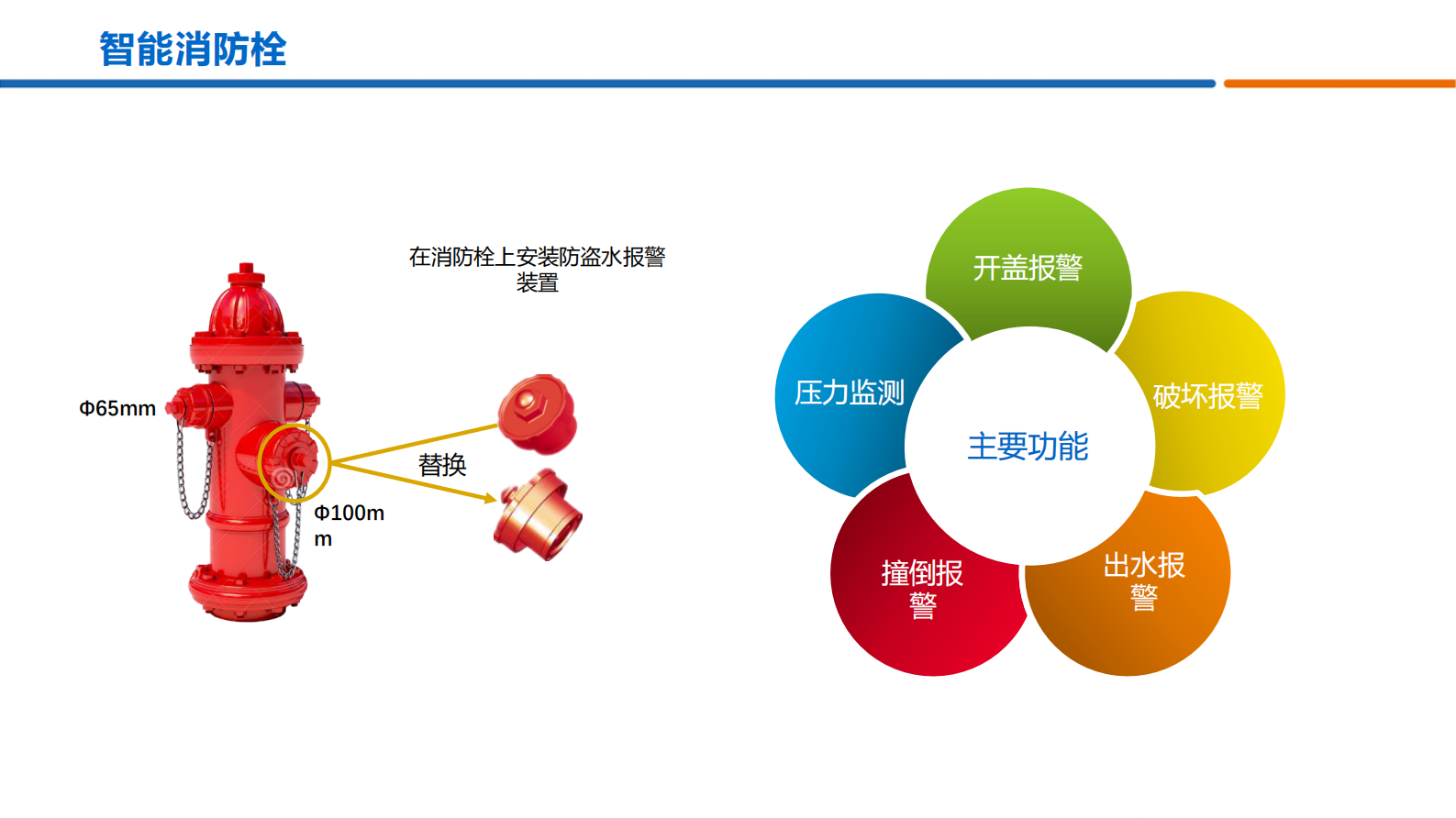 智能消防栓

在消防栓上安装防盗水报警装置

Φ65mm

替换

Φ100mm

开盖报警

压力监测

破坏报警

主要功能

撞倒报警

出水报警